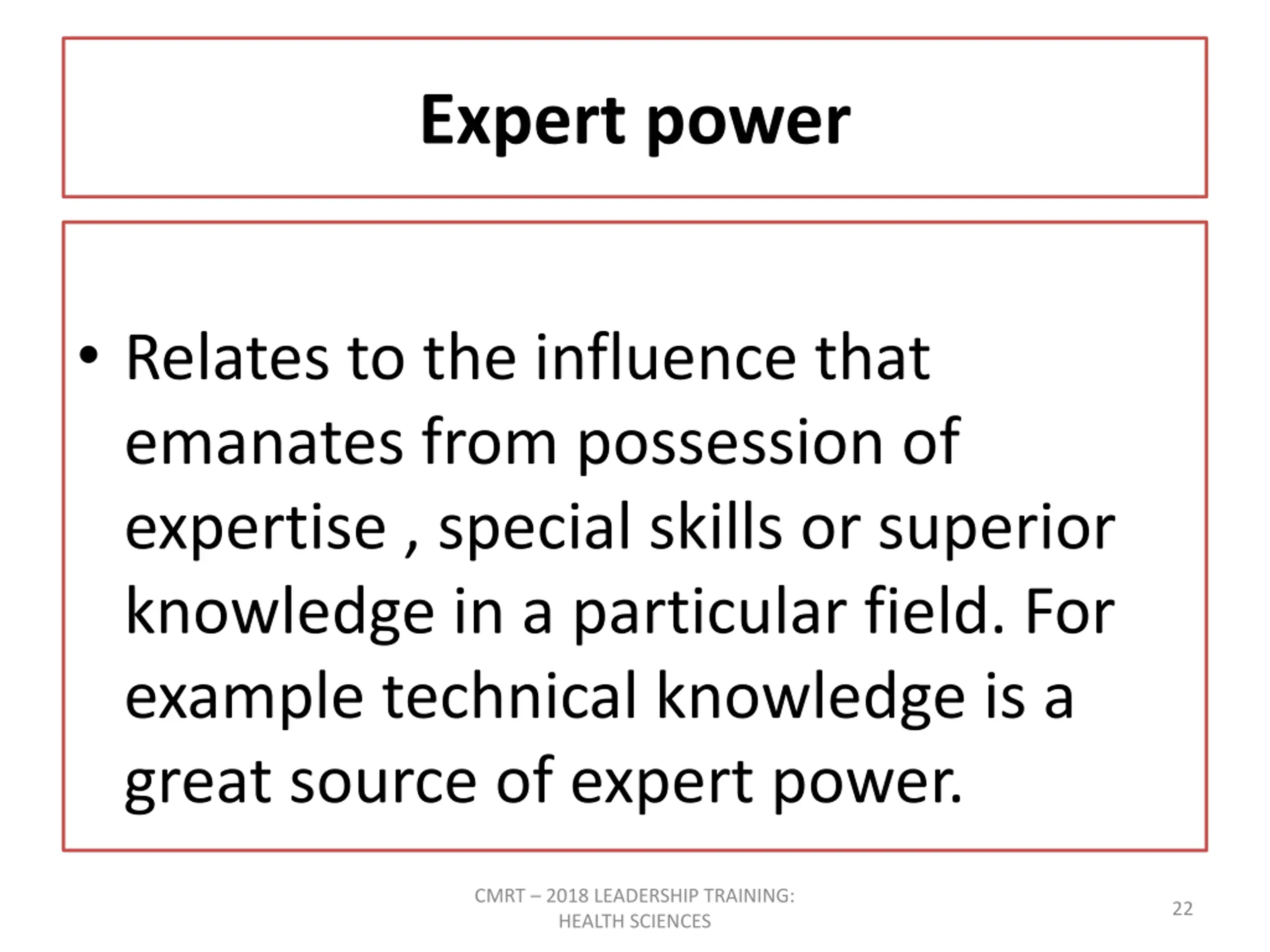 Expert power

• Relates to the influence that emanates from possession of expertise , special skills or superior knowledge in a particular field. For example technical knowledge is a great source of expert power.

CMRT – 2018 LEADERSHIP TRAINING: HEALTH SCIENCES

22